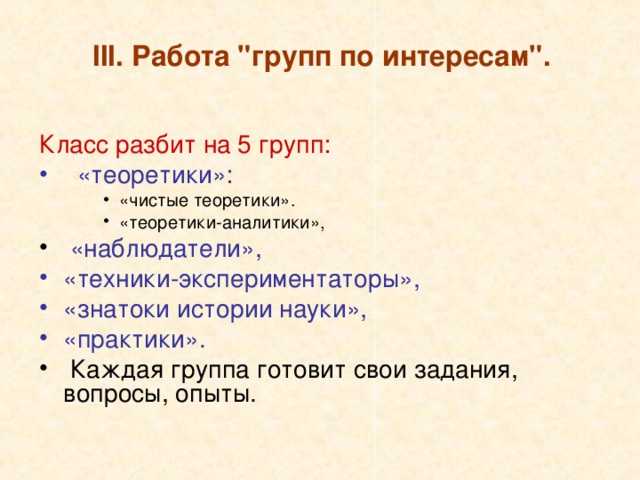 III. Работа "групп по интересам".

Класс разбит на 5 групп:
• «теоретики»:
  • «чистые теоретики».
  • «теоретики-аналитики»,
• «наблюдатели»,
• «техники-экспериментаторы»,
• «знатоки истории науки»,
• «практики».
• Каждая группа готовит свои задания, вопросы, опыты.